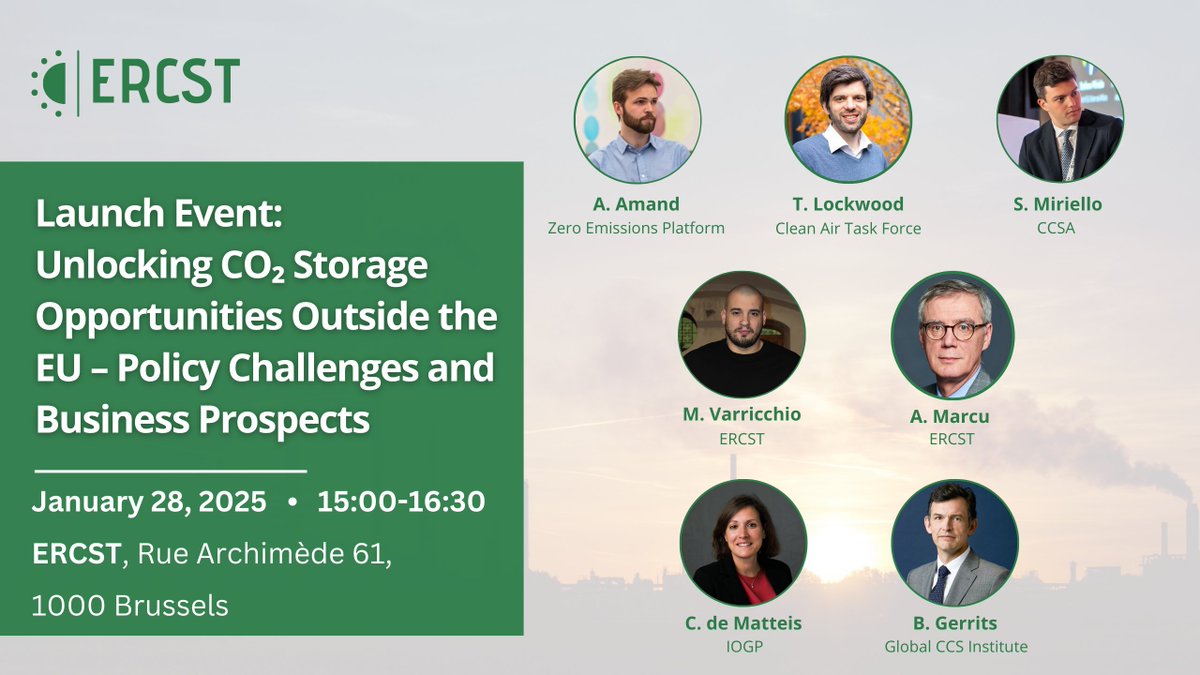 ERCST

Launch Event: Unlocking $CO_2$ Storage Opportunities Outside the EU – Policy Challenges and Business Prospects

January 28, 2025 • 15:00-16:30

ERCST, Rue Archimède 61, 1000 Brussels

A. Amand
Zero Emissions Platform

T. Lockwood
Clean Air Task Force

S. Miriello
CCSA

M. Varricchio
ERCST

A. Marcu
ERCST

C. de Matteis
IOGP

B. Gerrits
Global CCS Institute